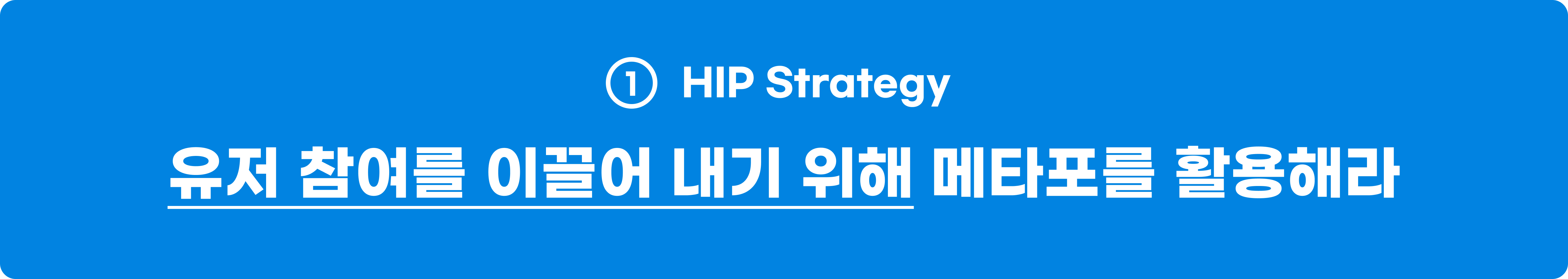 ① HIP Strategy

유저 참여를 이끌어 내기 위해 메타포를 활용해라